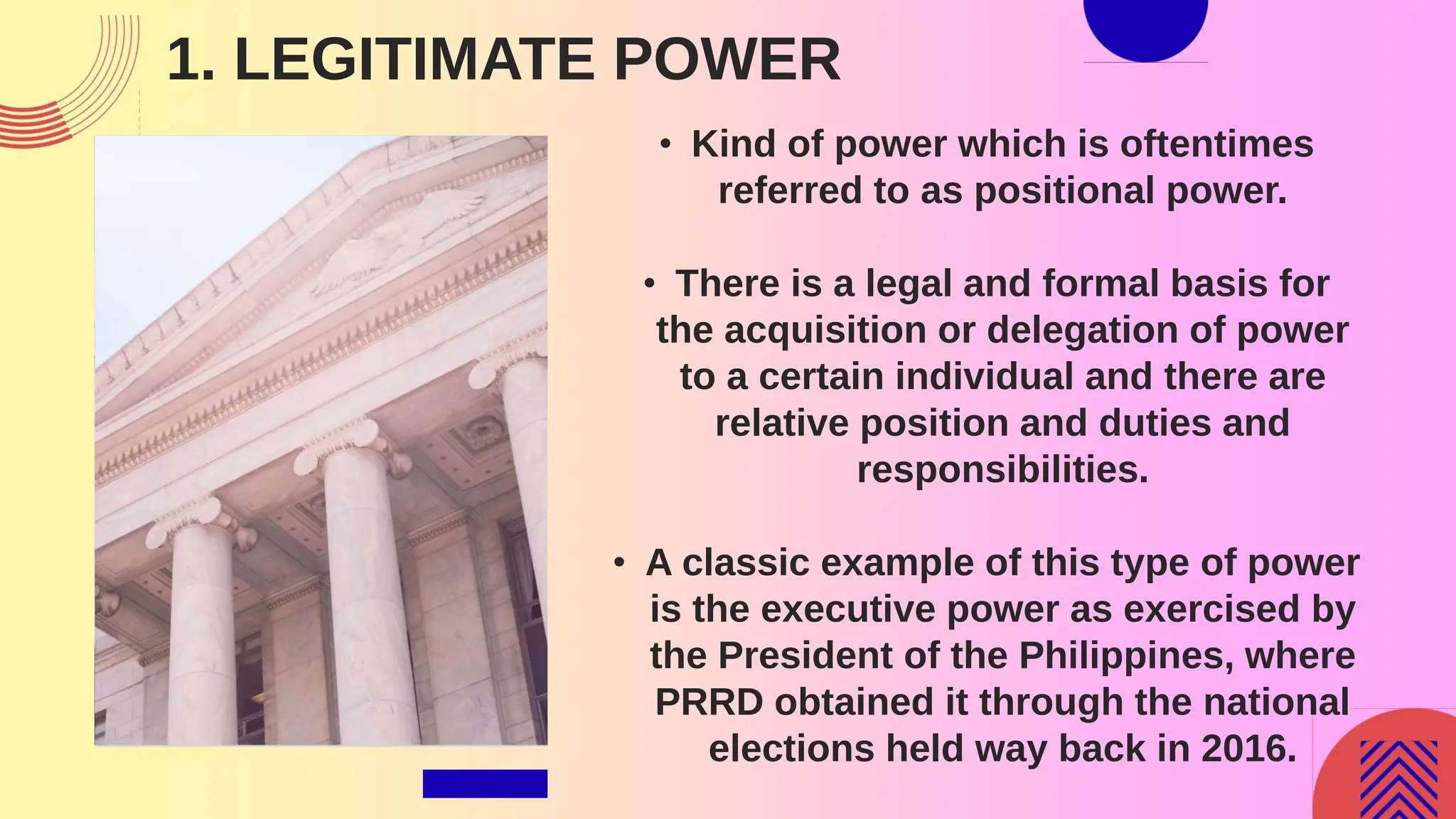 1. LEGITIMATE POWER

• Kind of power which is oftentimes referred to as positional power.

• There is a legal and formal basis for the acquisition or delegation of power to a certain individual and there are relative position and duties and responsibilities.

• A classic example of this type of power is the executive power as exercised by the President of the Philippines, where PRRD obtained it through the national elections held way back in 2016.